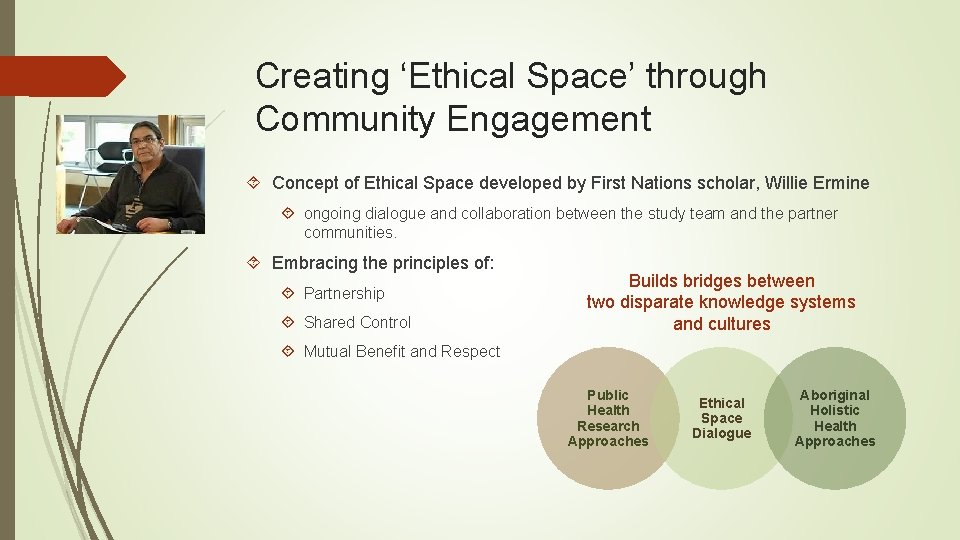 Creating ‘Ethical Space’ through Community Engagement

Concept of Ethical Space developed by First Nations scholar, Willie Ermine

ongoing dialogue and collaboration between the study team and the partner communities.

Embracing the principles of:

Partnership

Shared Control

Mutual Benefit and Respect

Builds bridges between two disparate knowledge systems and cultures

Public Health Research Approaches

Ethical Space Dialogue

Aboriginal Holistic Health Approaches